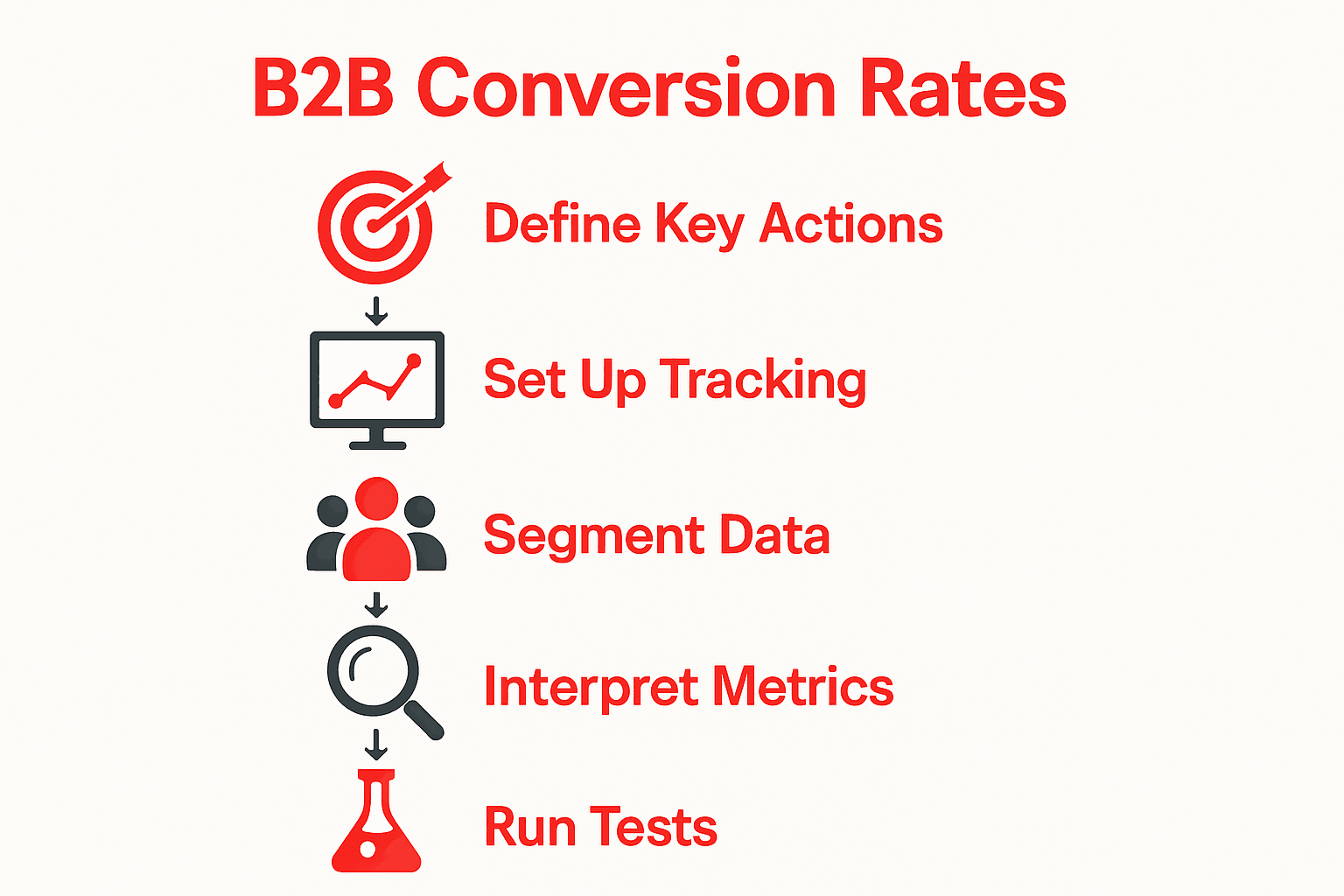 B2B Conversion Rates

Define Key Actions

Set Up Tracking

Segment Data

Interpret Metrics

Run Tests